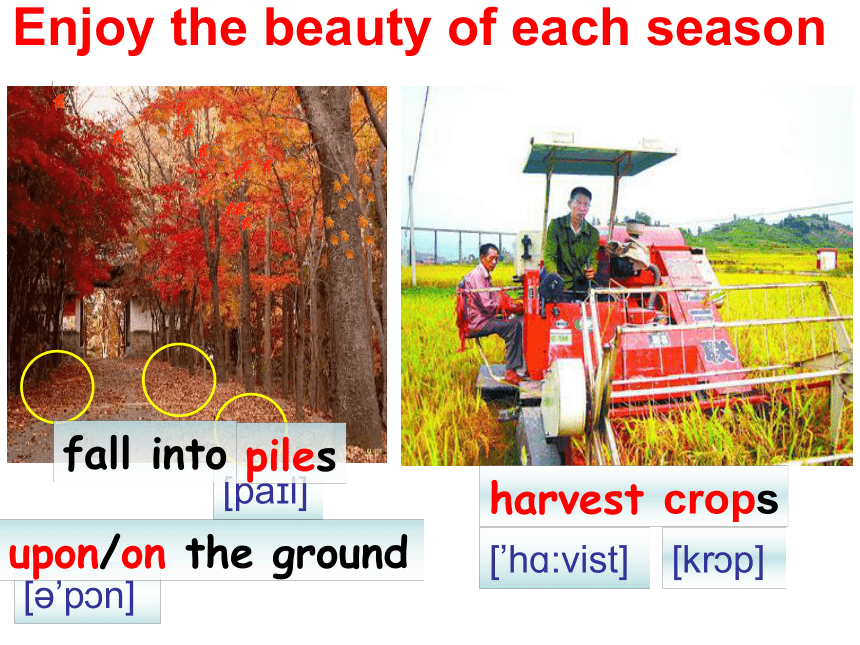 Enjoy the beauty of each season

fall into piles

[paɪl]

upon/on the ground

[ə'pɔn]

harvest crops

['hɑ:vist]

[krɔp]